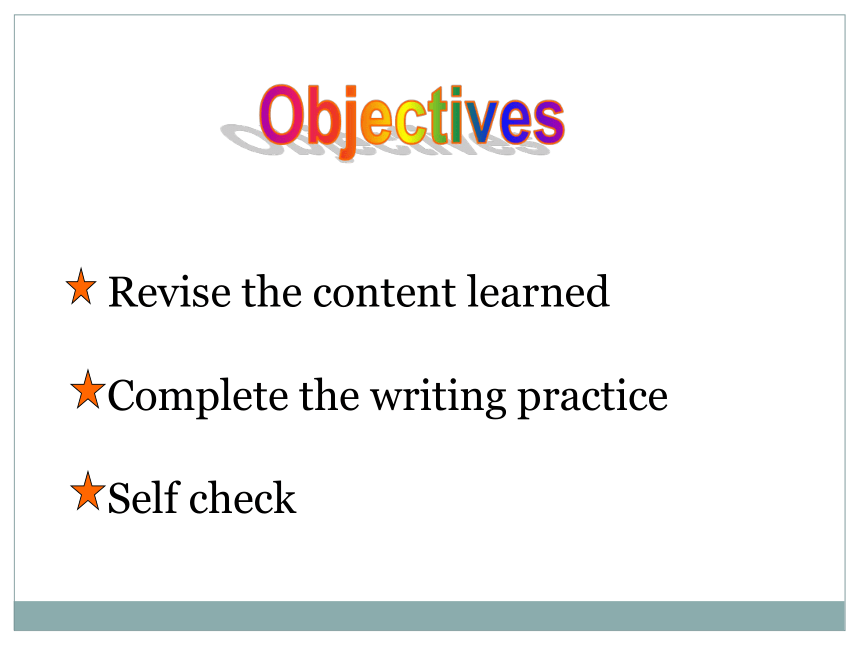 Objectives

Revise the content learned

Complete the writing practice

Self check